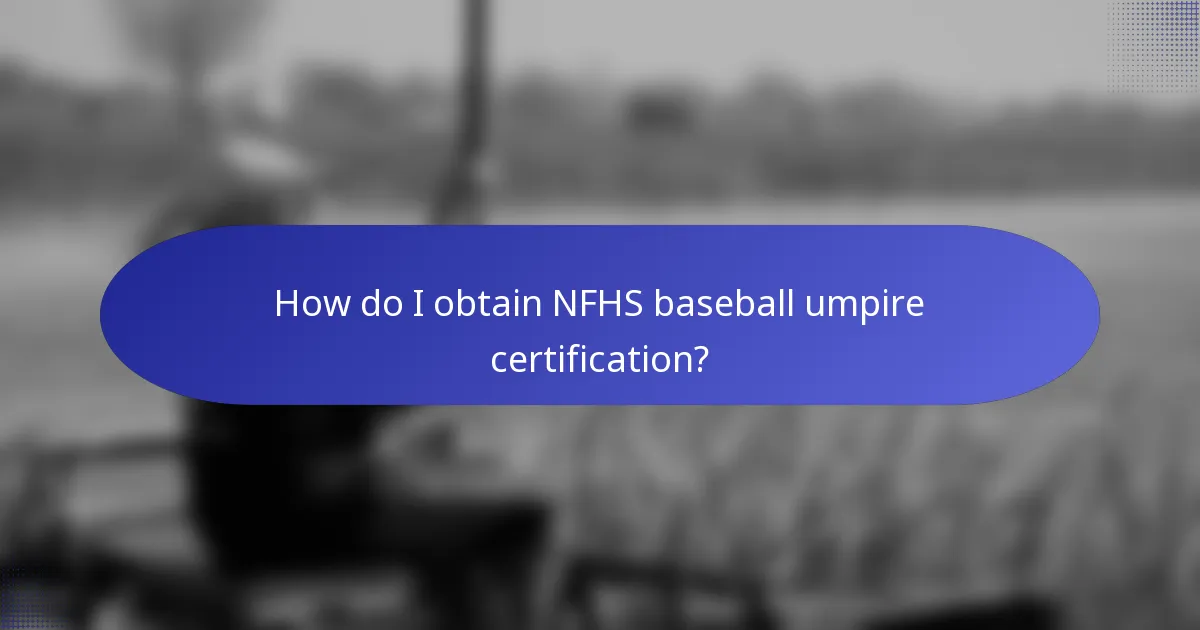 How do I obtain NFHS baseball umpire certification?